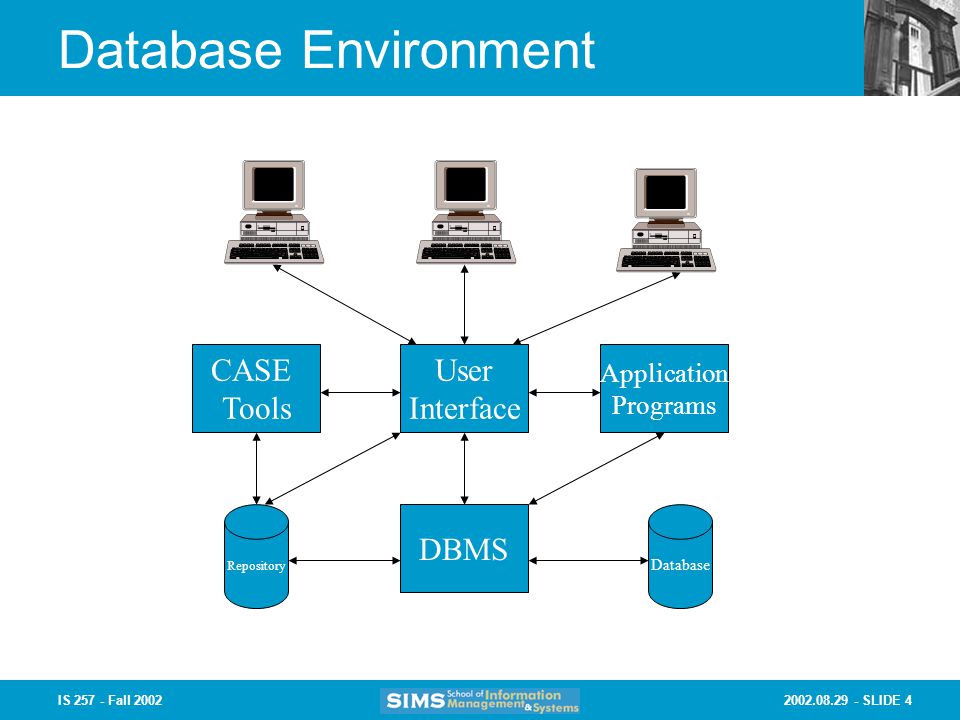 Database Environment

CASE Tools

User Interface

Application Programs

Repository

DBMS

Database

IS 257 - Fall 2002

SIMS School of Information Management & Systems

2002.08.29 - SLIDE 4